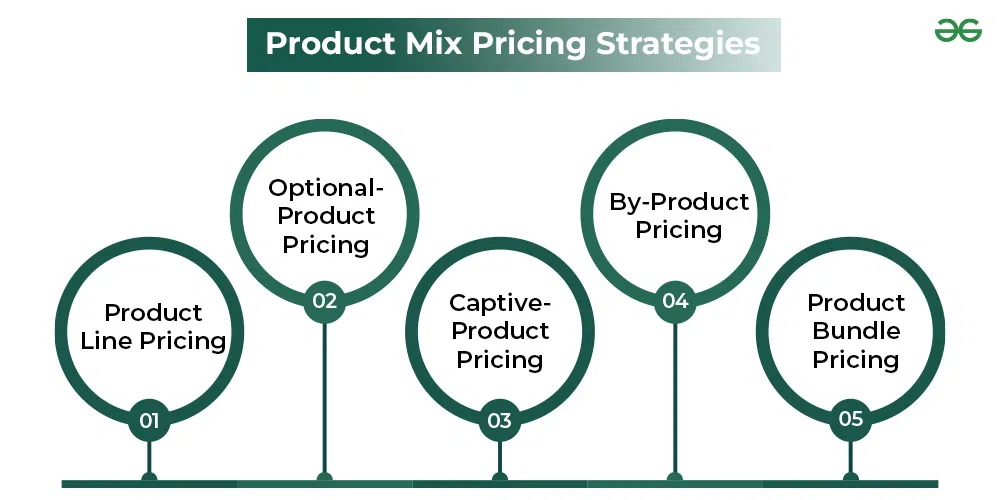 Product Mix Pricing Strategies

Product Line Pricing
01

Optional-Product Pricing
02

Captive-Product Pricing
03

By-Product Pricing
04

Product Bundle Pricing
05